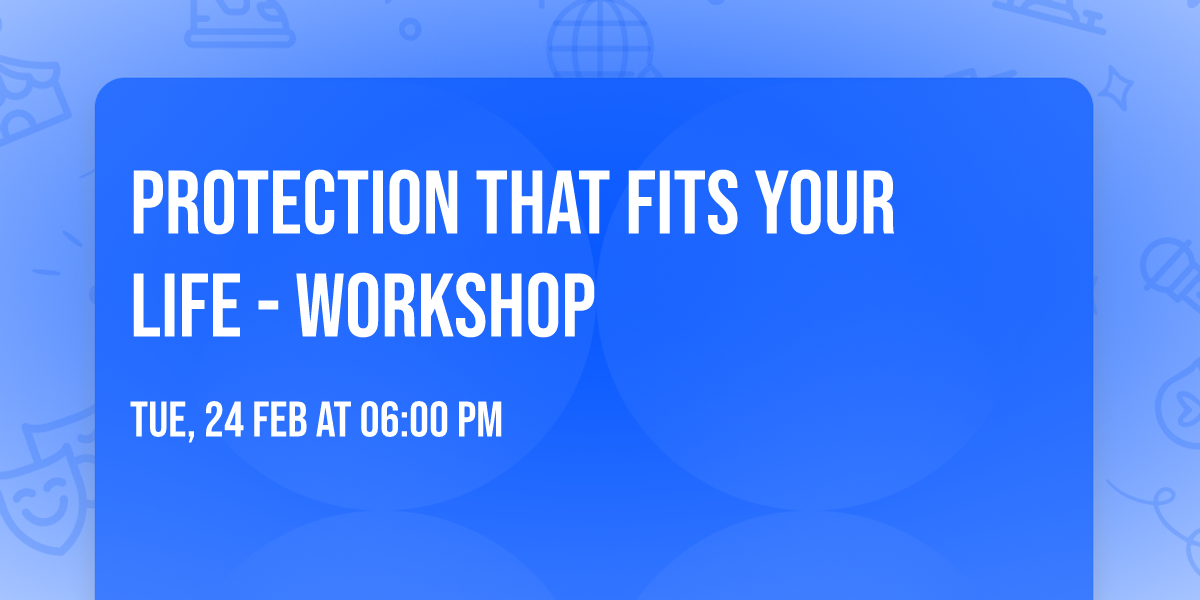 PROTECTION THAT FITS YOUR LIFE - WORKSHOP

TUE, 24 FEB AT 06:00 PM